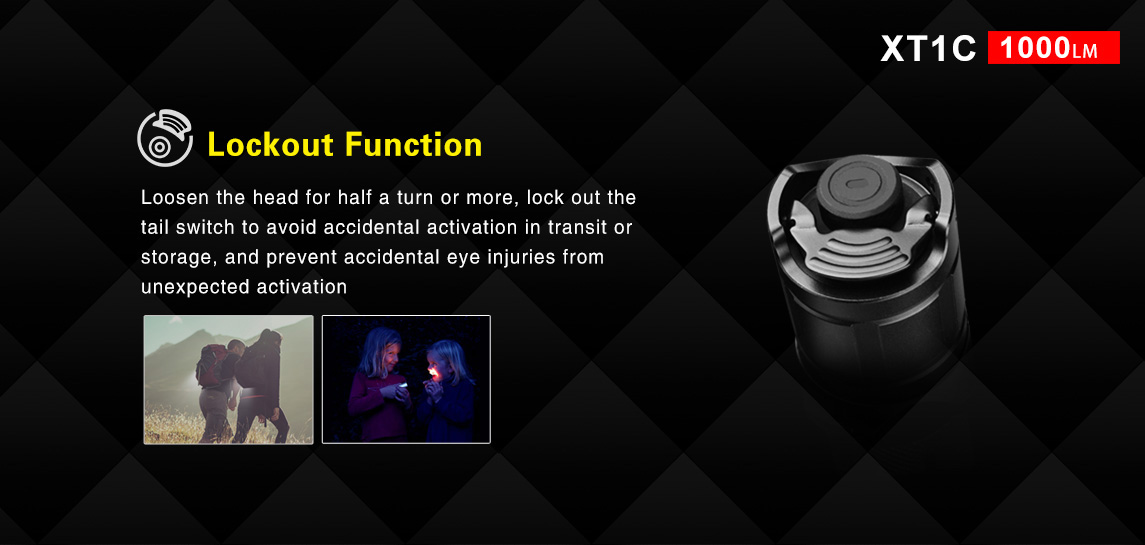 XT1C 1000LM

Lockout Function

Loosen the head for half a turn or more, lock out the tail switch to avoid accidental activation in transit or storage, and prevent accidental eye injuries from unexpected activation